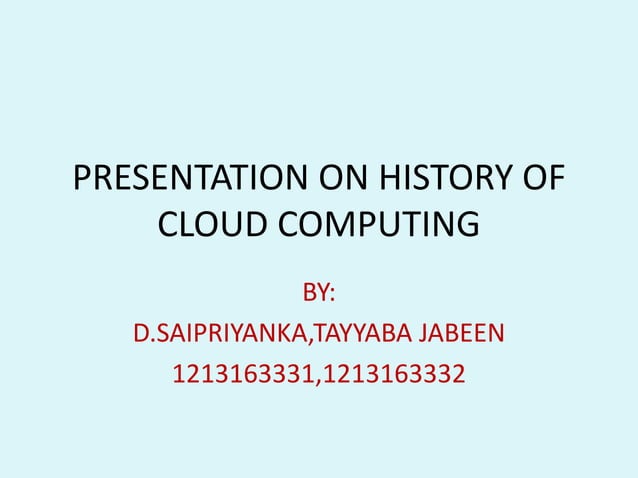 PRESENTATION ON HISTORY OF CLOUD COMPUTING

BY:
D.SAIPRIYANKA,TAYYABA JABEEN
1213163331,1213163332